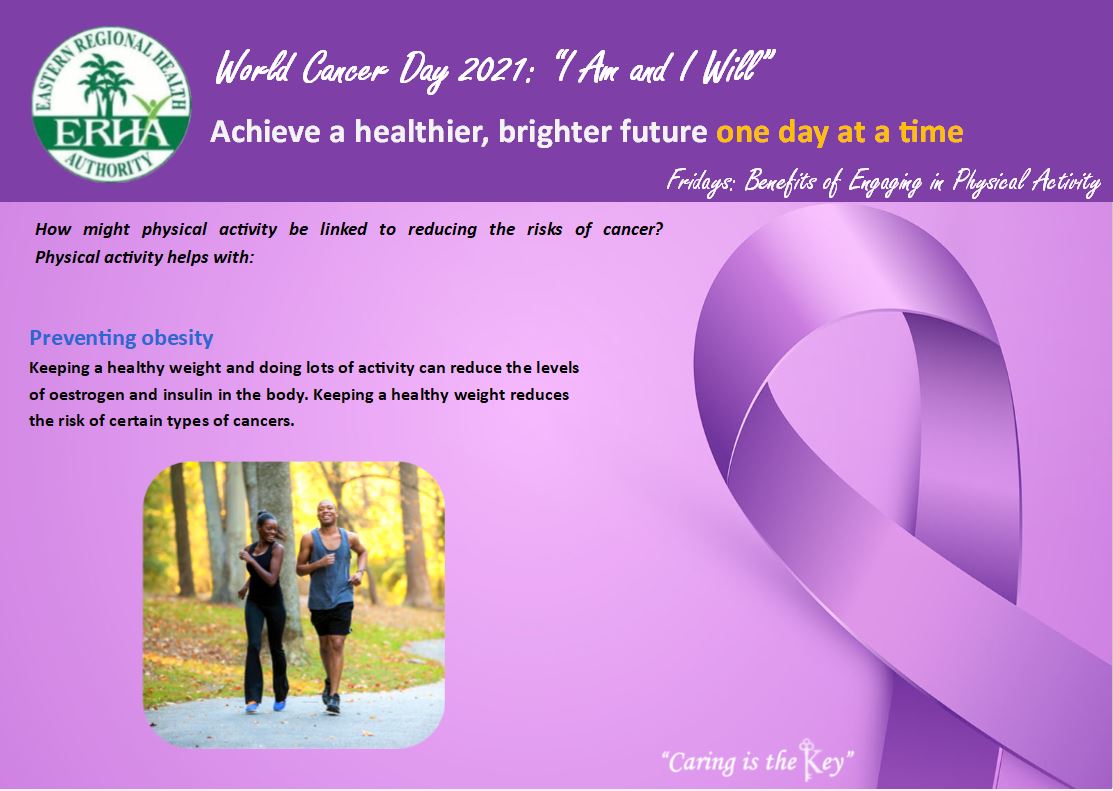 EASTERN REGIONAL HEALTH AUTHORITY
ERHA

World Cancer Day 2021: "I Am and I Will"

Achieve a healthier, brighter future one day at a time

Fridays: Benefits of Engaging in Physical Activity

How might physical activity be linked to reducing the risks of cancer? Physical activity helps with:

Preventing obesity

Keeping a healthy weight and doing lots of activity can reduce the levels of oestrogen and insulin in the body. Keeping a healthy weight reduces the risk of certain types of cancers.

"Caring is the Key"